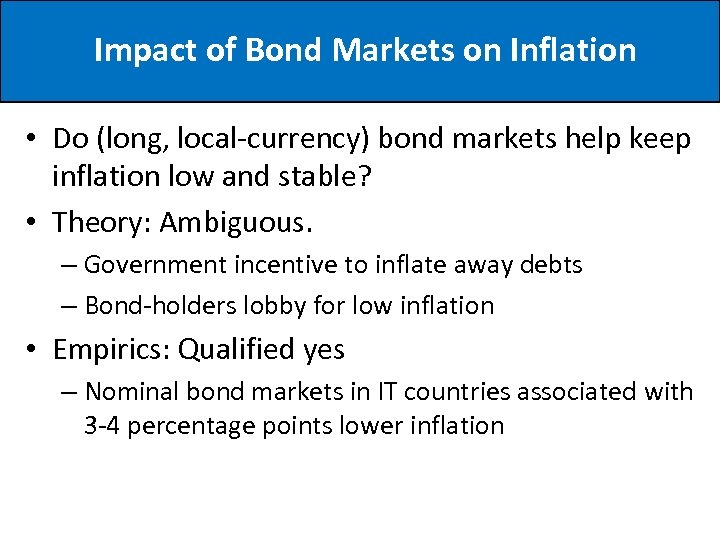 Impact of Bond Markets on Inflation

• Do (long, local-currency) bond markets help keep inflation low and stable?

• Theory: Ambiguous.

– Government incentive to inflate away debts

– Bond-holders lobby for low inflation

• Empirics: Qualified yes

– Nominal bond markets in IT countries associated with 3-4 percentage points lower inflation